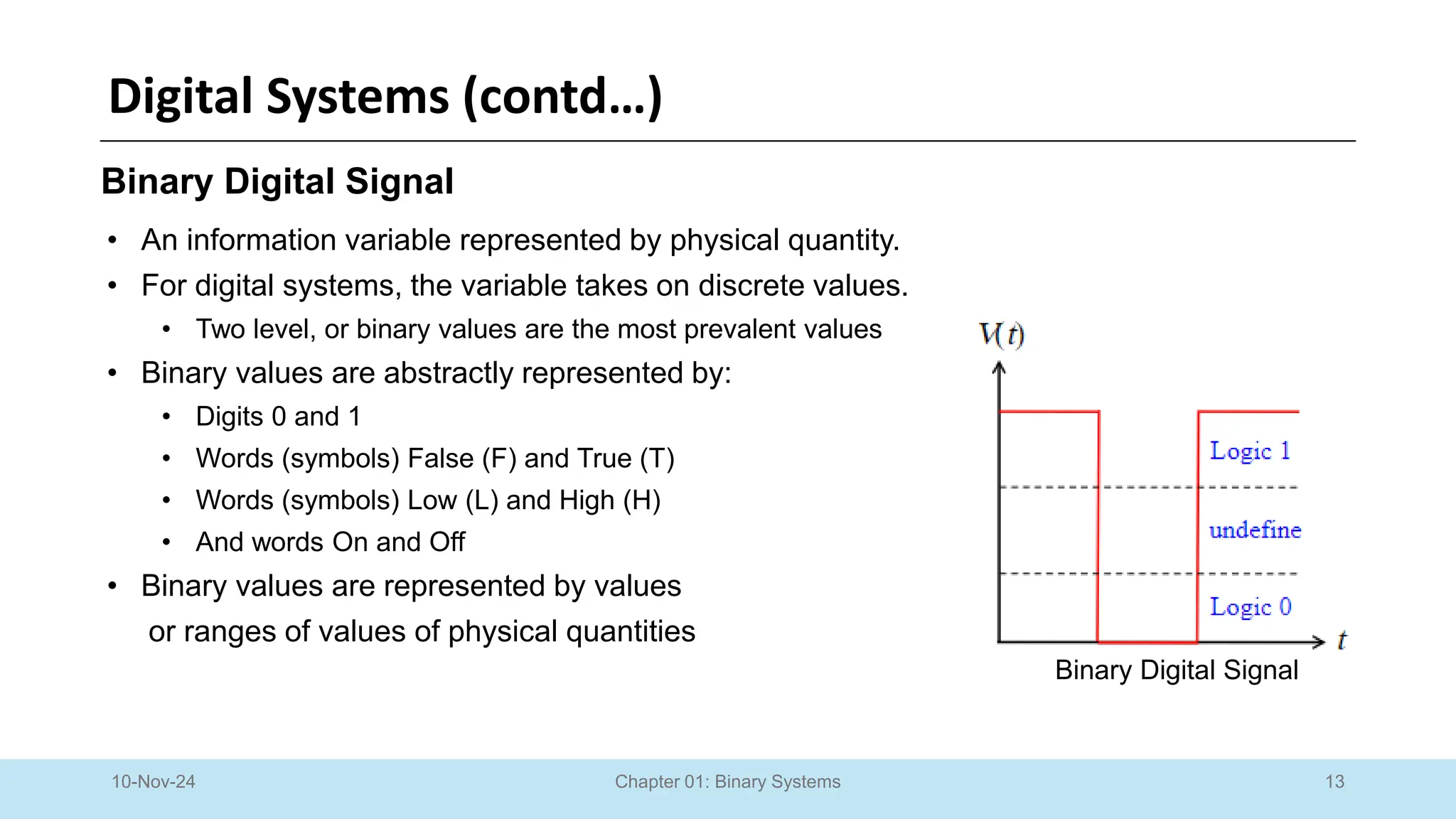 Digital Systems (contd…)

Binary Digital Signal

• An information variable represented by physical quantity.
• For digital systems, the variable takes on discrete values.
  • Two level, or binary values are the most prevalent values
• Binary values are abstractly represented by:
  • Digits 0 and 1
  • Words (symbols) False (F) and True (T)
  • Words (symbols) Low (L) and High (H)
  • And words On and Off
• Binary values are represented by values or ranges of values of physical quantities

$V(t)$

Logic 1

undefine

Logic 0

$t$

Binary Digital Signal

10-Nov-24

Chapter 01: Binary Systems

13